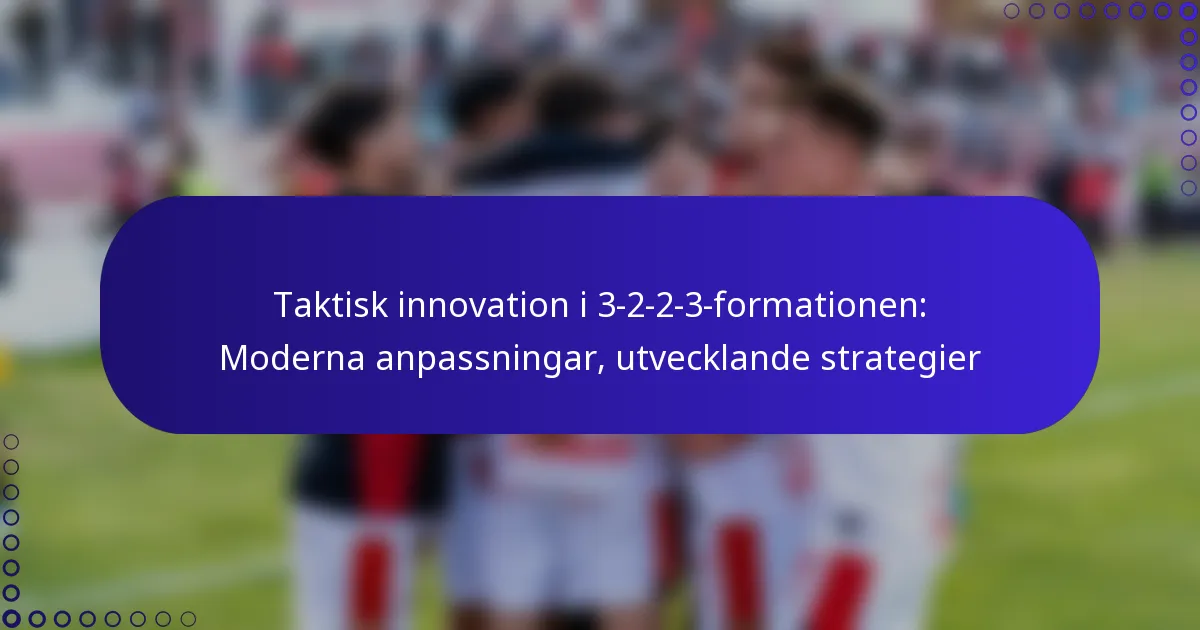 Taktisk innovation i 3-2-2-3-formationen: Moderna anpassningar, utvecklande strategier